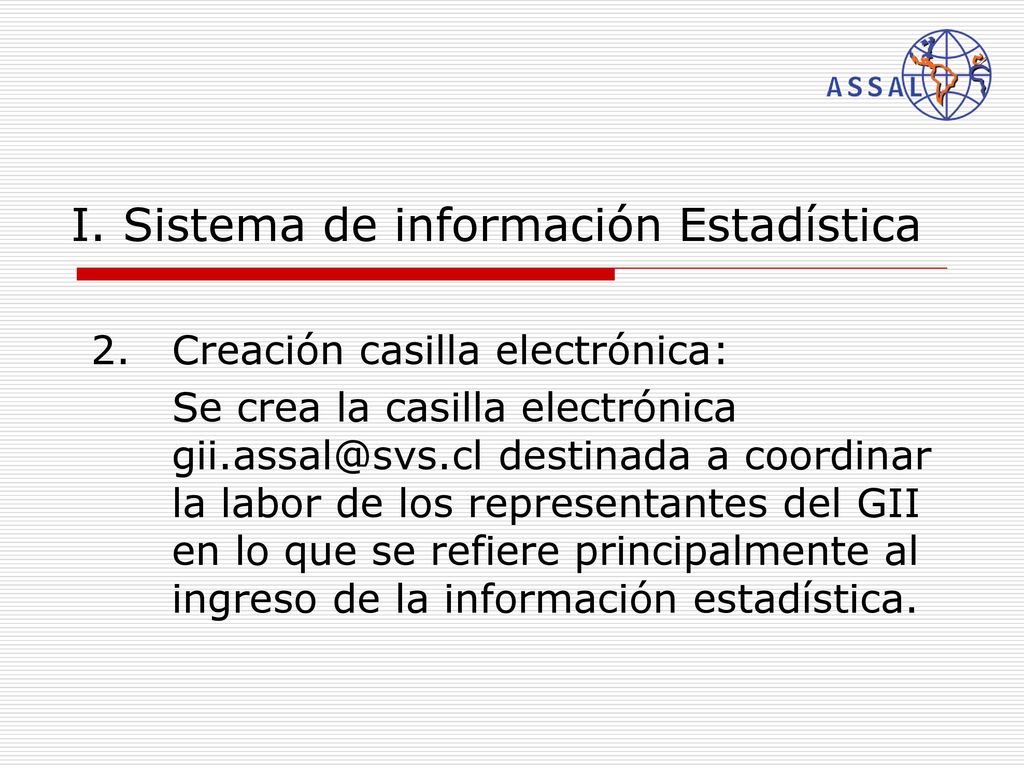 ASSAL

I. Sistema de información Estadística

2. Creación casilla electrónica:

Se crea la casilla electrónica gii.assal@svs.cl destinada a coordinar la labor de los representantes del GII en lo que se refiere principalmente al ingreso de la información estadística.